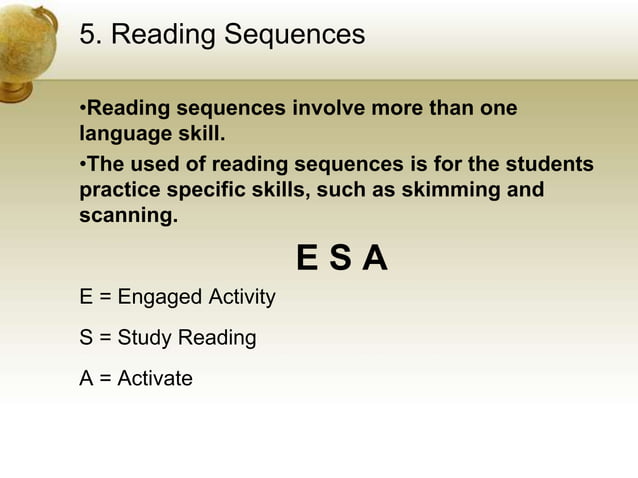 5. Reading Sequences

•Reading sequences involve more than one language skill.

•The used of reading sequences is for the students practice specific skills, such as skimming and scanning.

E S A

E = Engaged Activity

S = Study Reading

A = Activate